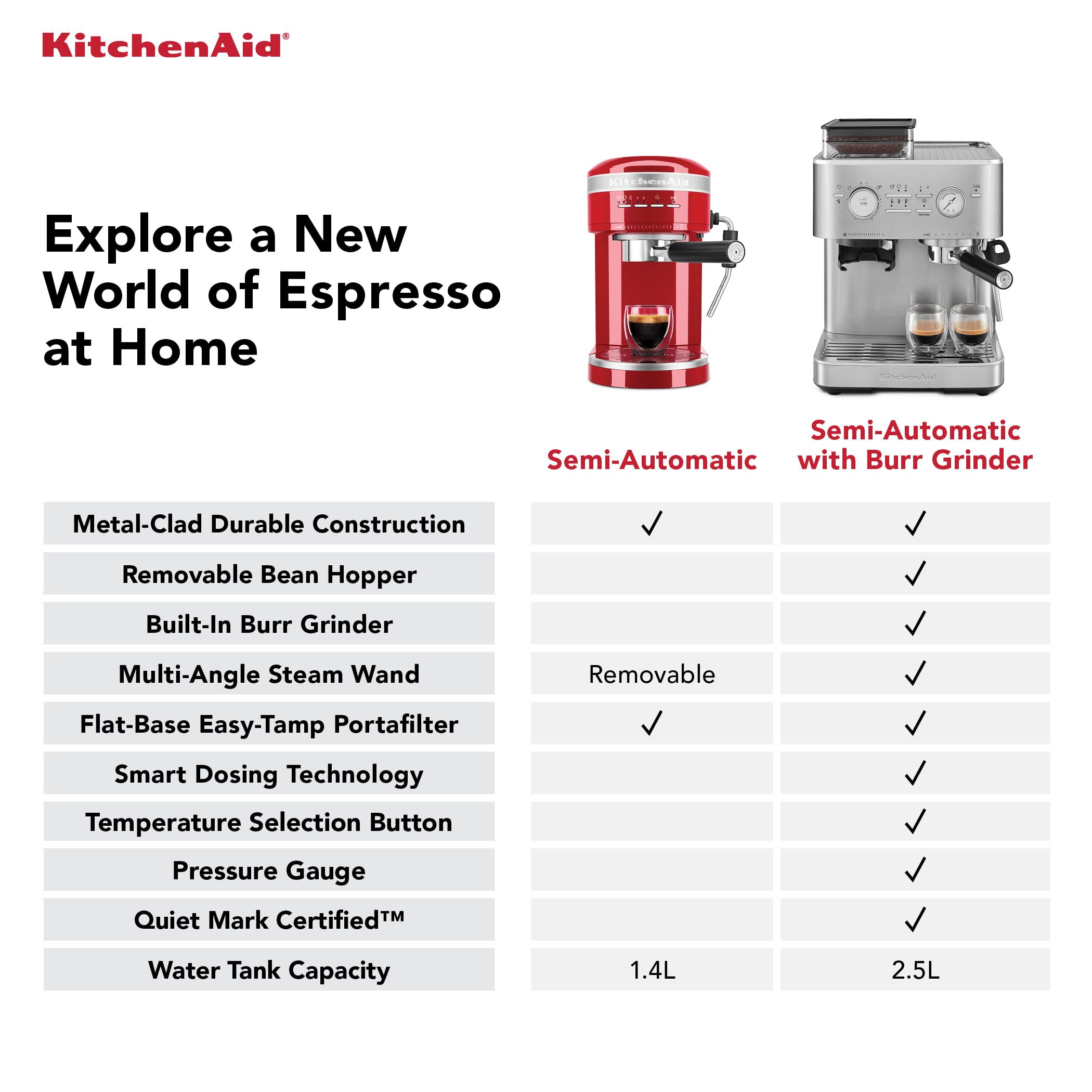 KitchenAid®

Explore a New World of Espresso at Home

KitchenAid

KitchenAid

| | Semi-Automatic | Semi-Automatic with Burr Grinder |
|---|---|---|
| Metal-Clad Durable Construction | ✓ | ✓ |
| Removable Bean Hopper | | ✓ |
| Built-In Burr Grinder | | ✓ |
| Multi-Angle Steam Wand | Removable | ✓ |
| Flat-Base Easy-Tamp Portafilter | ✓ | ✓ |
| Smart Dosing Technology | | ✓ |
| Temperature Selection Button | | ✓ |
| Pressure Gauge | | ✓ |
| Quiet Mark Certified™ | | ✓ |
| Water Tank Capacity | 1.4L | 2.5L |